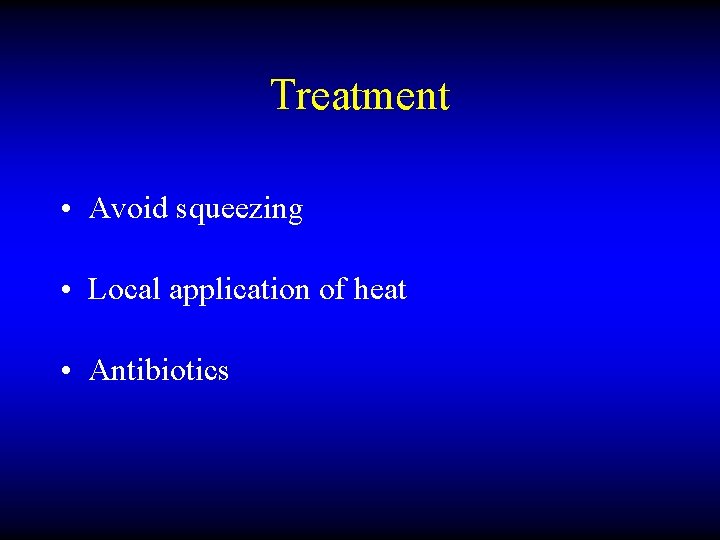 Treatment

• Avoid squeezing

• Local application of heat

• Antibiotics